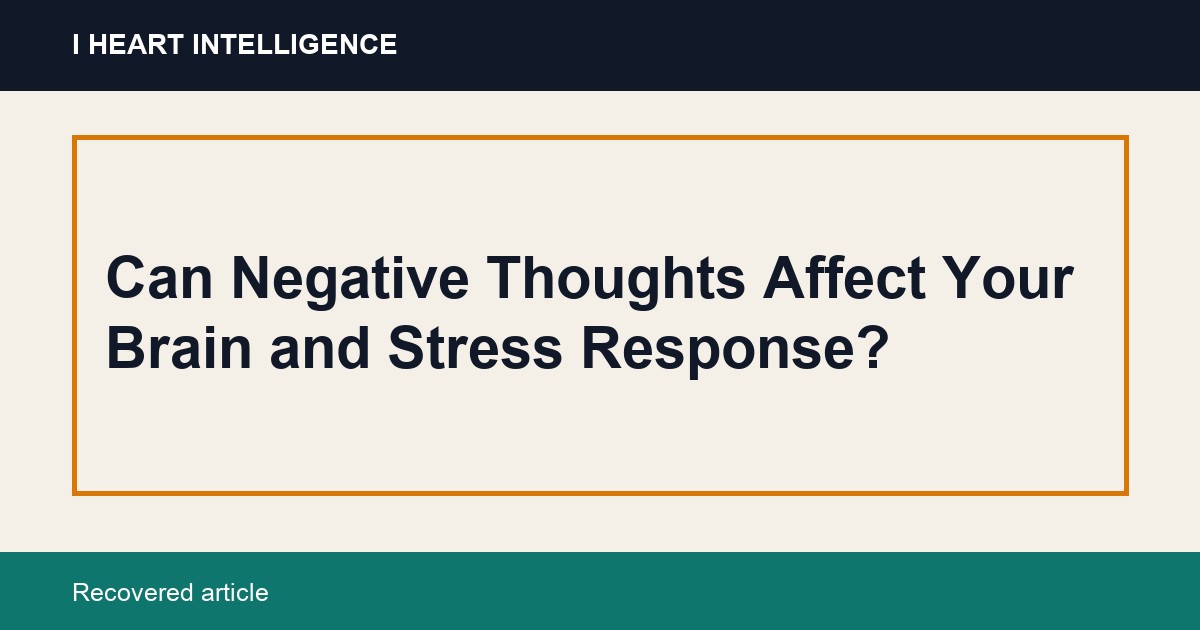 I HEART INTELLIGENCE

Can Negative Thoughts Affect Your Brain and Stress Response?

Recovered article